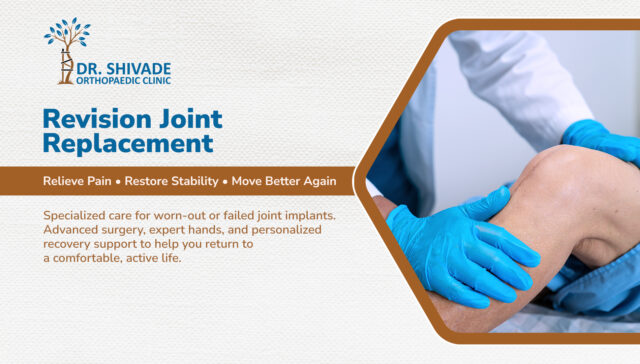 DR. SHIVADE
ORTHOPAEDIC CLINIC

Revision Joint Replacement

Relieve Pain • Restore Stability • Move Better Again

Specialized care for worn-out or failed joint implants. Advanced surgery, expert hands, and personalized recovery support to help you return to a comfortable, active life.